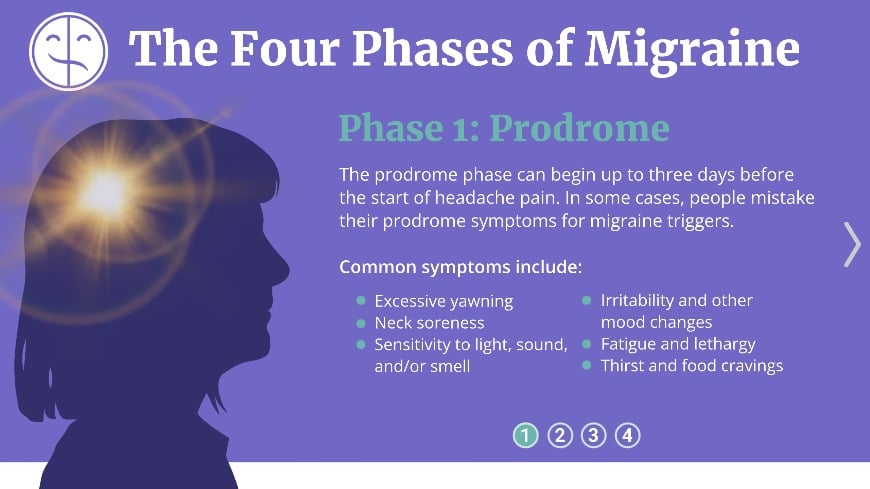 The Four Phases of Migraine

Phase 1: Prodrome

The prodrome phase can begin up to three days before the start of headache pain. In some cases, people mistake their prodrome symptoms for migraine triggers.

Common symptoms include:

- Excessive yawning
- Neck soreness
- Sensitivity to light, sound, and/or smell

- Irritability and other mood changes
- Fatigue and lethargy
- Thirst and food cravings

1 2 3 4